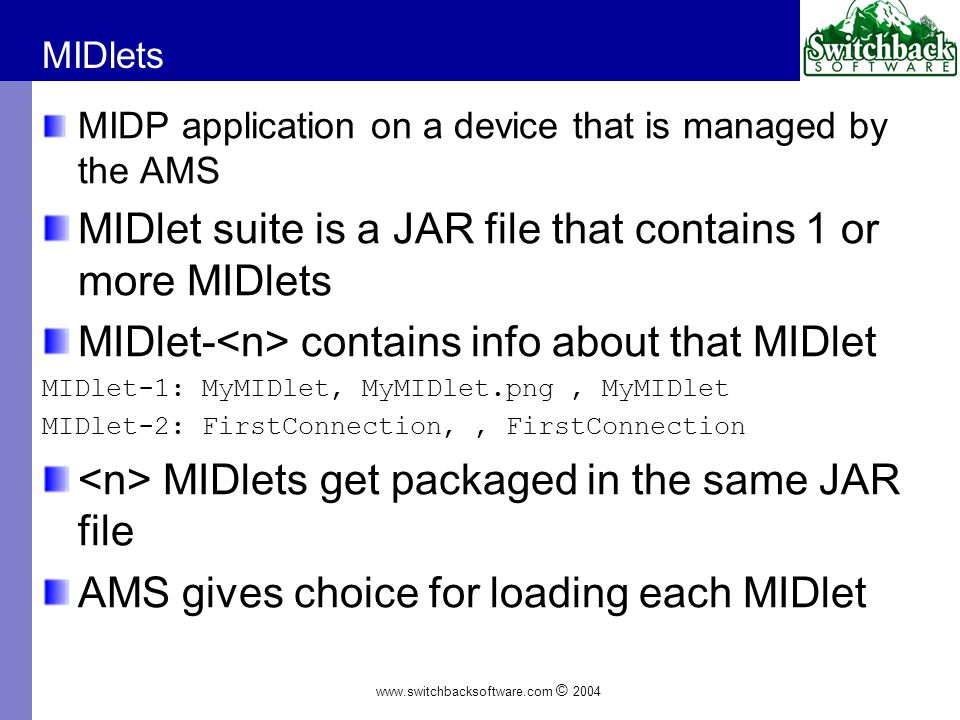 MIDlets

Switchback
SOFTWARE

MIDP application on a device that is managed by the AMS

MIDlet suite is a JAR file that contains 1 or more MIDlets

MIDlet-<n> contains info about that MIDlet

MIDlet-1: MyMIDlet, MyMIDlet.png , MyMIDlet
MIDlet-2: FirstConnection, , FirstConnection

<n> MIDlets get packaged in the same JAR file

AMS gives choice for loading each MIDlet

www.switchbacksoftware.com © 2004